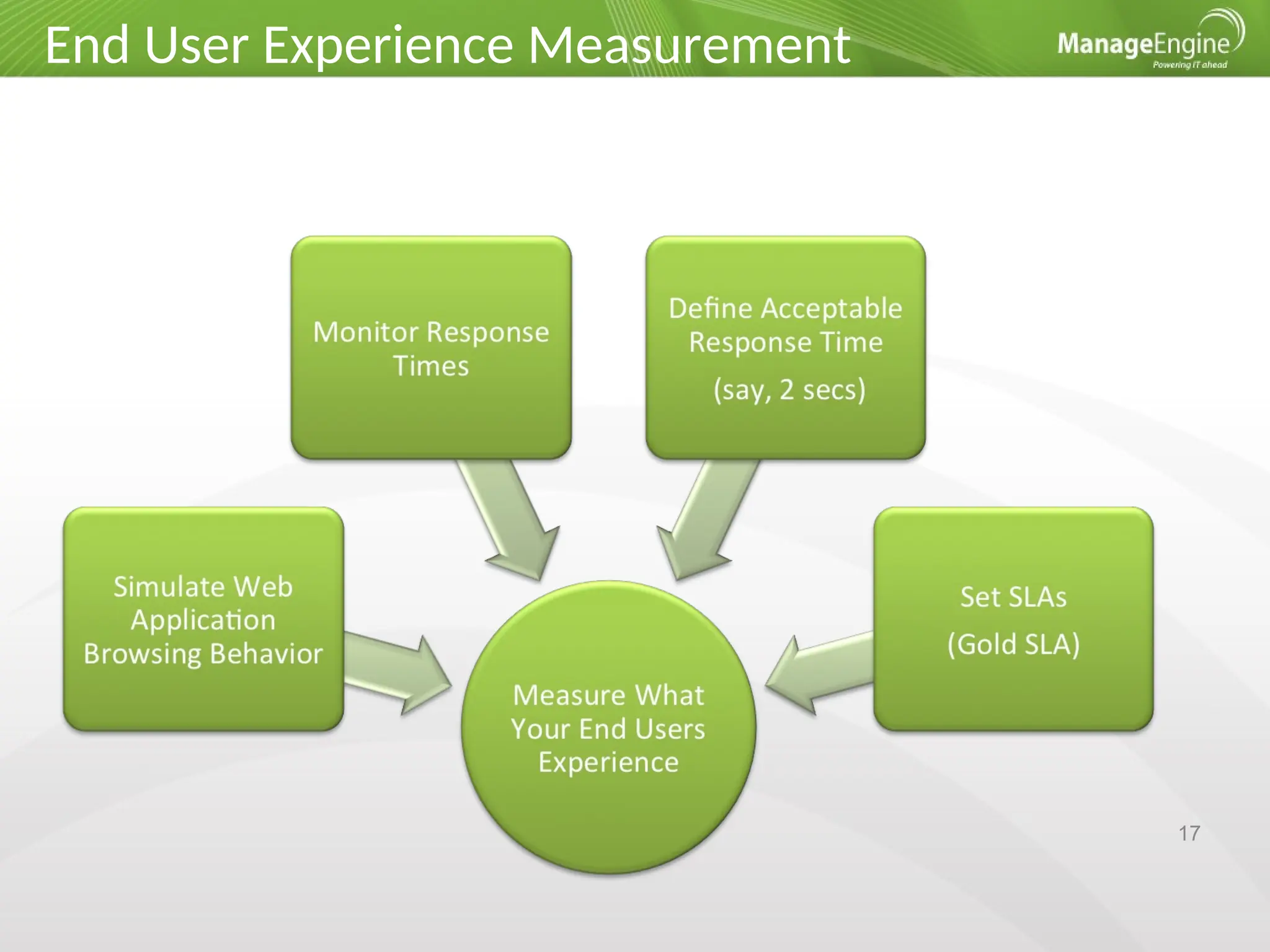 End User Experience Measurement

ManageEngine
Powering IT ahead

Monitor Response Times

Define Acceptable Response Time

(say, 2 secs)

Simulate Web Application Browsing Behavior

Set SLAs

(Gold SLA)

Measure What Your End Users Experience

17